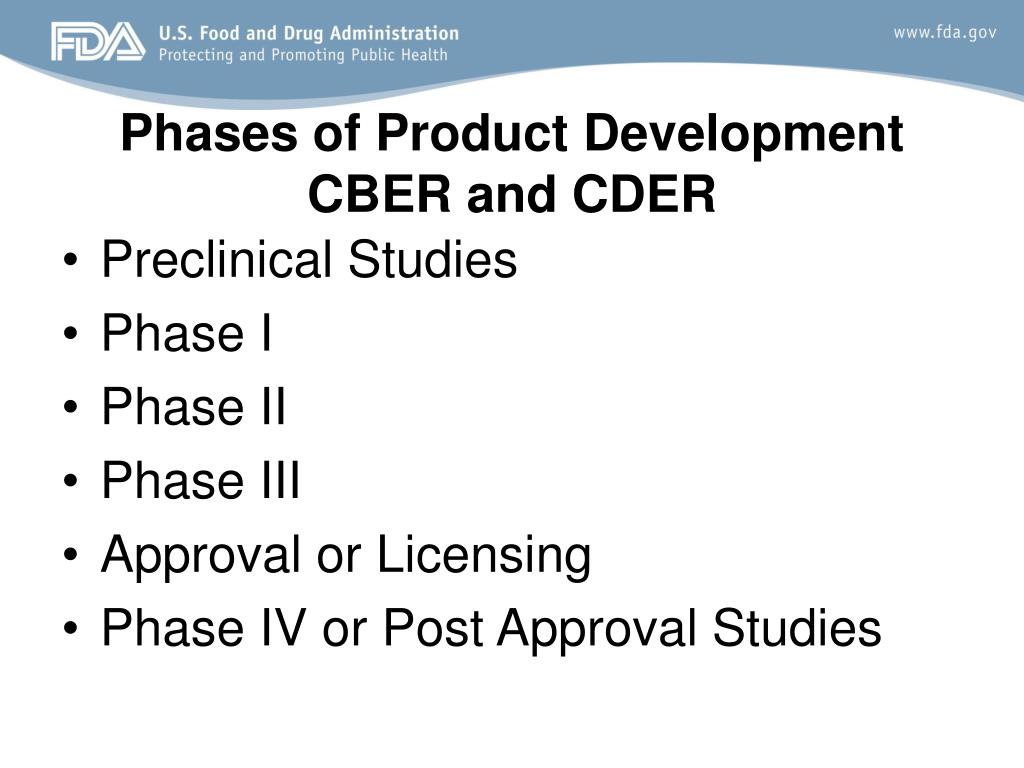 FDA U.S. Food and Drug Administration
Protecting and Promoting Public Health

www.fda.gov

Phases of Product Development
CBER and CDER

• Preclinical Studies
• Phase I
• Phase II
• Phase III
• Approval or Licensing
• Phase IV or Post Approval Studies